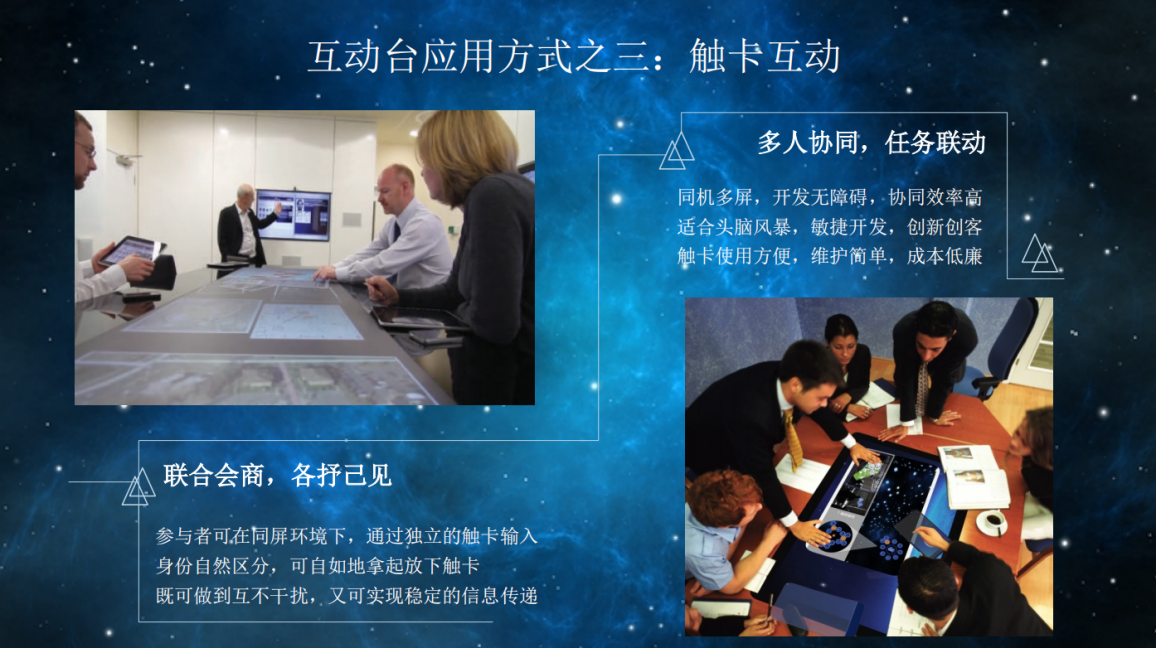 互动台应用方式之三：触卡互动

多人协同，任务联动

同机多屏，开发无障碍，协同效率高
适合头脑风暴，敏捷开发，创新创客
触卡使用方便，维护简单，成本低廉

联合会商，各抒己见

参与者可在同屏环境下，通过独立的触卡输入
身份自然区分，可自如地拿起放下触卡
既可做到互不干扰，又可实现稳定的信息传递